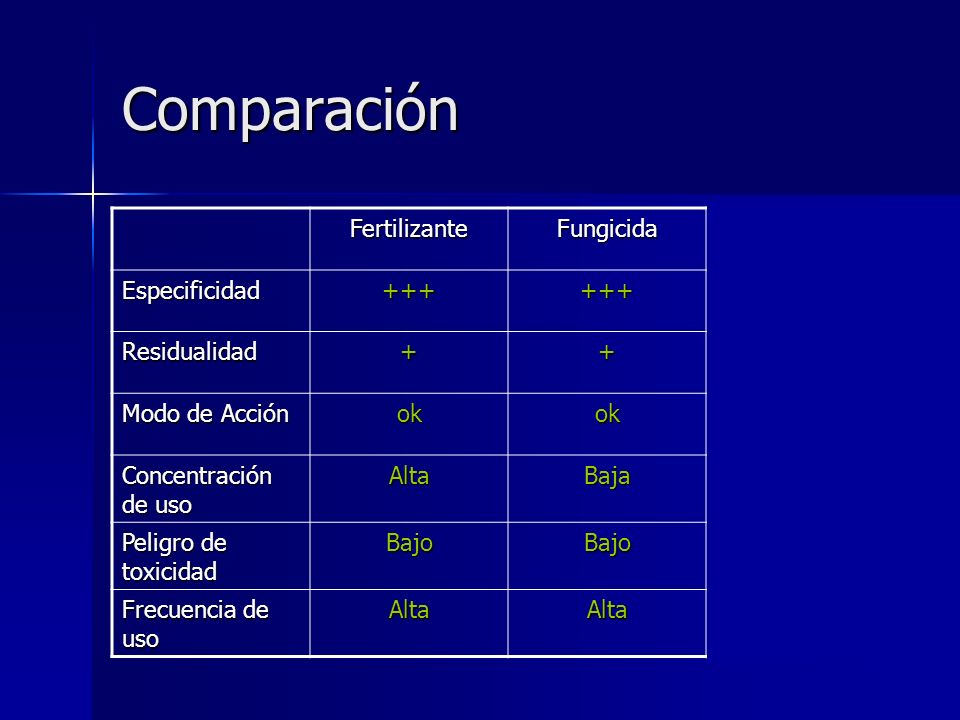 Comparación

| | Fertilizante | Fungicida |
|---|---|---|
| Especificidad | +++ | +++ |
| Residualidad | + | + |
| Modo de Acción | ok | ok |
| Concentración de uso | Alta | Baja |
| Peligro de toxicidad | Bajo | Bajo |
| Frecuencia de uso | Alta | Alta |